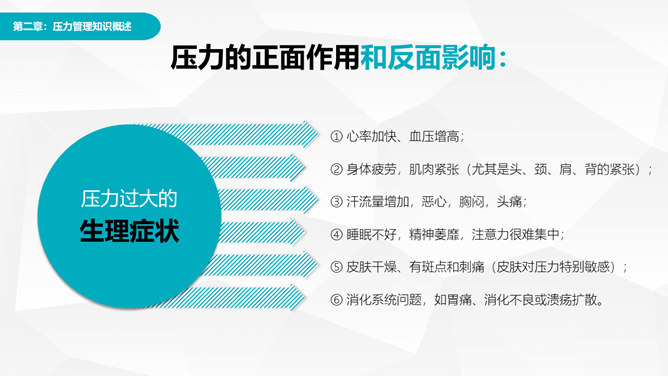 第二章：压力管理知识概述

压力的正面作用和反面影响：

压力过大的
生理症状

① 心率加快、血压增高；
② 身体疲劳，肌肉紧张（尤其是头、颈、肩、背的紧张）；
③ 汗流量增加，恶心，胸闷，头痛；
④ 睡眠不好，精神萎靡，注意力很难集中；
⑤ 皮肤干燥、有斑点和刺痛（皮肤对压力特别敏感）；
⑥ 消化系统问题，如胃痛、消化不良或溃疡扩散。